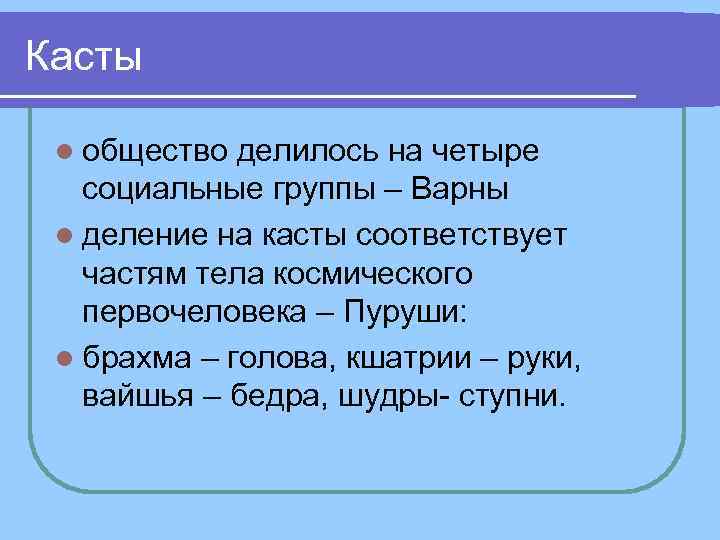 Касты

- общество делилось на четыре социальные группы – Варны
- деление на касты соответствует частям тела космического первочеловека – Пуруши:
- брахма – голова, кшатрии – руки, вайшья – бедра, шудры- ступни.